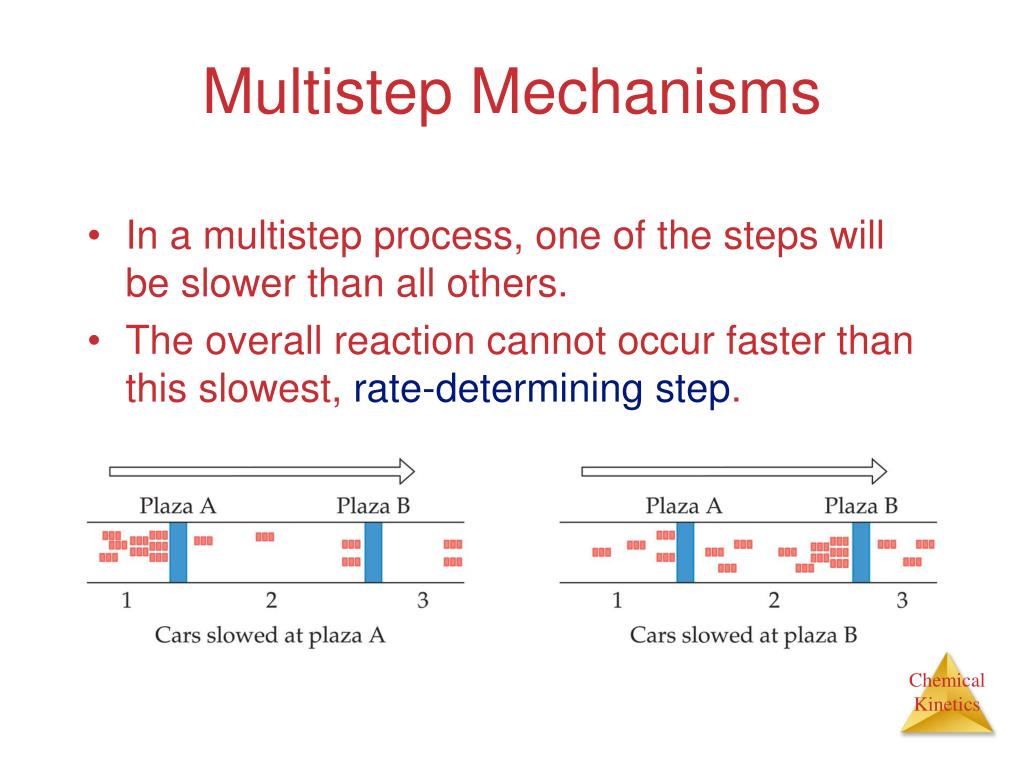 Multistep Mechanisms

• In a multistep process, one of the steps will be slower than all others.

• The overall reaction cannot occur faster than this slowest, rate-determining step.

Plaza A
Plaza B
1
2
3
Cars slowed at plaza A

Plaza A
Plaza B
1
2
3
Cars slowed at plaza B

Chemical Kinetics